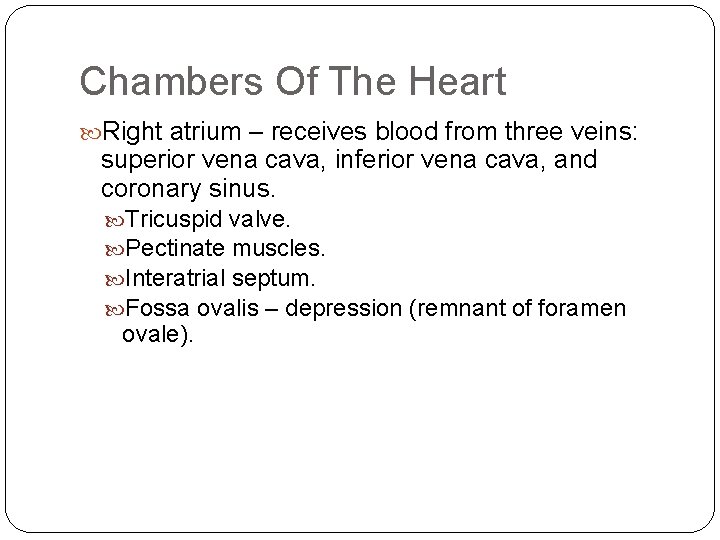 Chambers Of The Heart

Right atrium – receives blood from three veins: superior vena cava, inferior vena cava, and coronary sinus.

Tricuspid valve.

Pectinate muscles.

Interatrial septum.

Fossa ovalis – depression (remnant of foramen ovale).